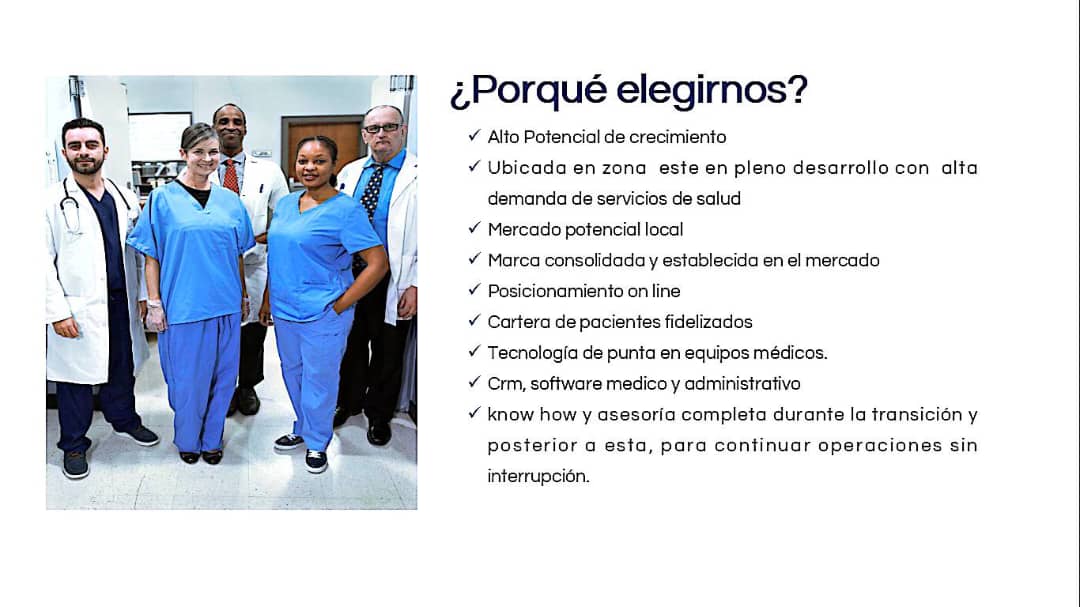 ¿Porqué elegirnos?

✓ Alto Potencial de crecimiento
✓ Ubicada en zona este en pleno desarrollo con alta demanda de servicios de salud
✓ Mercado potencial local
✓ Marca consolidada y establecida en el mercado
✓ Posicionamiento on line
✓ Cartera de pacientes fidelizados
✓ Tecnología de punta en equipos médicos.
✓ Crm, software medico y administrativo
✓ know how y asesoría completa durante la transición y posterior a esta, para continuar operaciones sin interrupción.